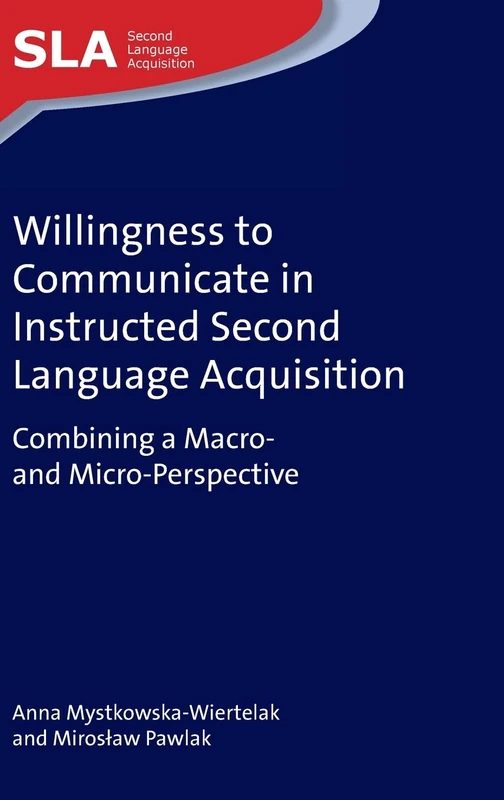 SLA Second Language Acquisition

Willingness to Communicate in Instructed Second Language Acquisition

Combining a Macro- and Micro-Perspective

Anna Mystkowska-Wiertelak and Mirosław Pawlak